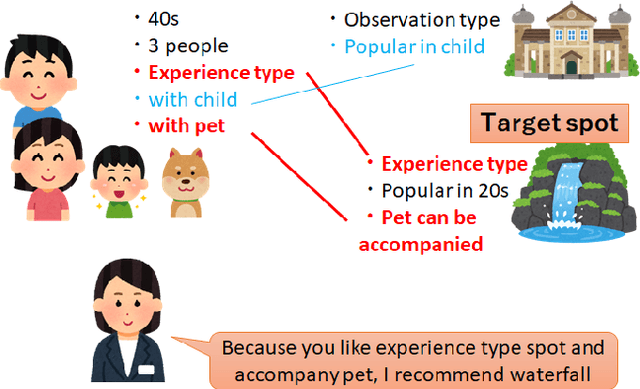 ・40s
・3 people
・Experience type
・with child
・with pet

・Observation type
・Popular in child

Target spot

・Experience type
・Popular in 20s
・Pet can be accompanied

Because you like experience type spot and accompany pet, I recommend waterfall